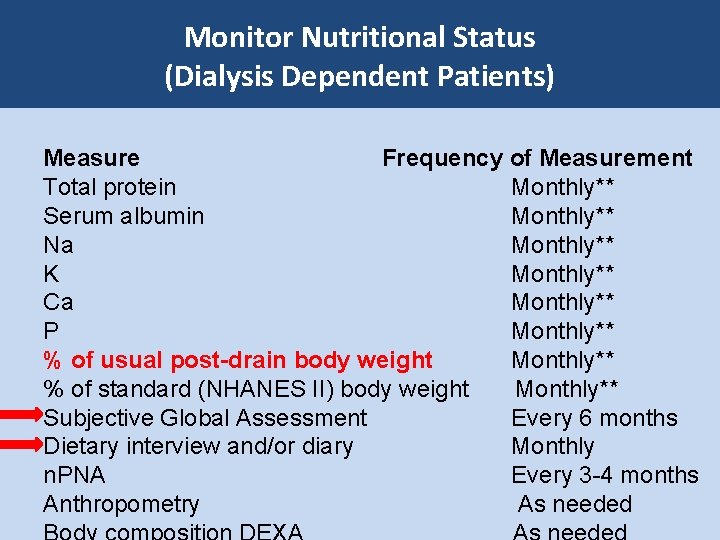 Monitor Nutritional Status
(Dialysis Dependent Patients)

| Measure | Frequency of Measurement |
|---|---|
| Total protein | Monthly** |
| Serum albumin | Monthly** |
| Na | Monthly** |
| K | Monthly** |
| Ca | Monthly** |
| P | Monthly** |
| % of usual post-drain body weight | Monthly** |
| % of standard (NHANES II) body weight | Monthly** |
| Subjective Global Assessment | Every 6 months |
| Dietary interview and/or diary | Monthly |
| nPNA | Every 3-4 months |
| Anthropometry | As needed |
| Body composition DEXA | As needed |